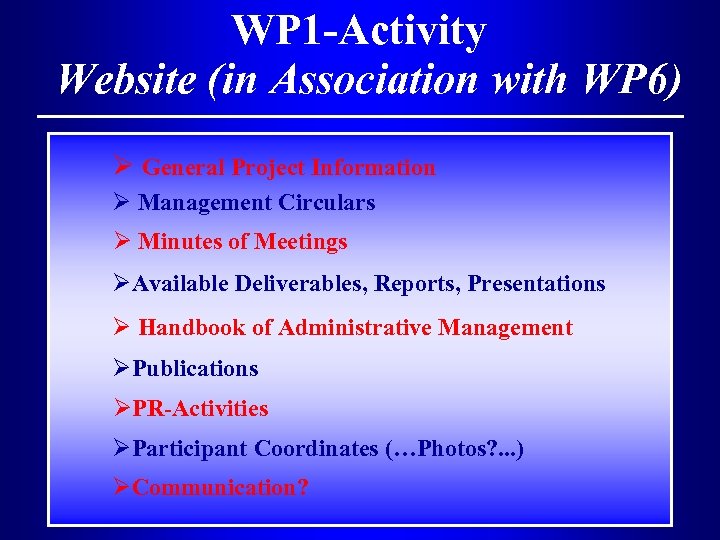 WP1-Activity
Website (in Association with WP6)

➢ General Project Information
➢ Management Circulars
➢ Minutes of Meetings
➢Available Deliverables, Reports, Presentations
➢ Handbook of Administrative Management
➢Publications
➢PR-Activities
➢Participant Coordinates (…Photos?...)
➢Communication?